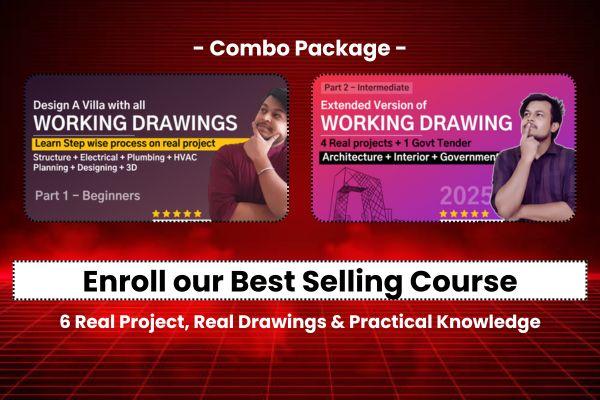 - Combo Package -

Design A Villa with all
WORKING DRAWINGS
Learn Step wise process on real project
Structure + Electrical + Plumbing + HVAC
Planning + Designing + 3D

Part 1 – Beginners

★★★★★

Part 2 – Intermediate
Extended Version of
WORKING DRAWING
4 Real projects + 1 Govt Tender
Architecture + Interior + Government

2025

★★★★★

Enroll our Best Selling Course

6 Real Project, Real Drawings & Practical Knowledge